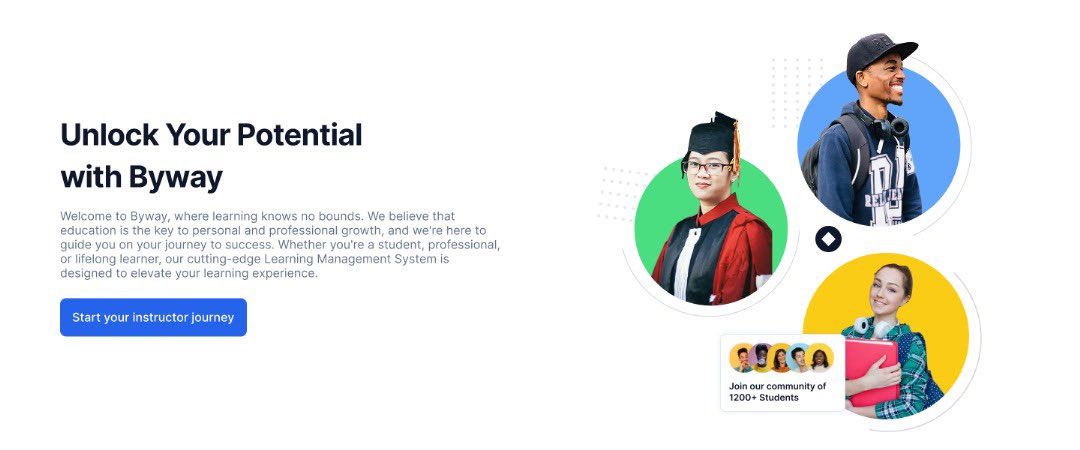 Unlock Your Potential with Byway

Welcome to Byway, where learning knows no bounds. We believe that education is the key to personal and professional growth, and we're here to guide you on your journey to success. Whether you're a student, professional, or lifelong learner, our cutting-edge Learning Management System is designed to elevate your learning experience.

Start your instructor journey

Join our community of 1200+ Students